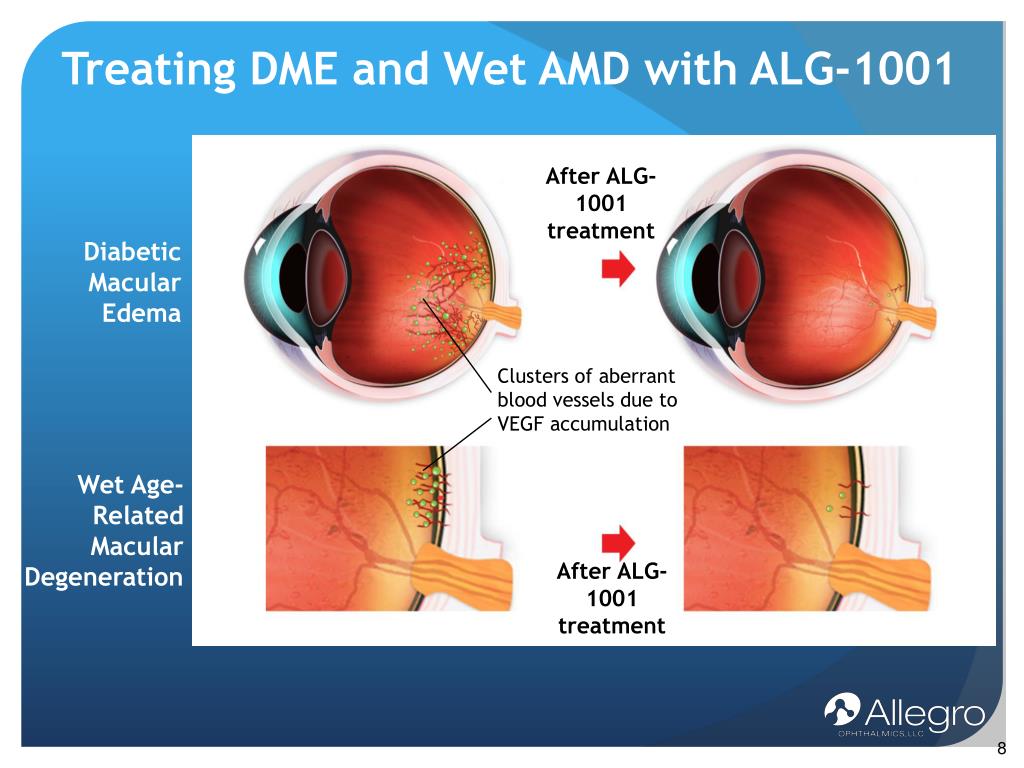 Treating DME and Wet AMD with ALG-1001

Diabetic Macular Edema

After ALG-1001 treatment

Clusters of aberrant blood vessels due to VEGF accumulation

Wet Age-Related Macular Degeneration

After ALG-1001 treatment

Allegro
OPHTHALMICS, LLC

8